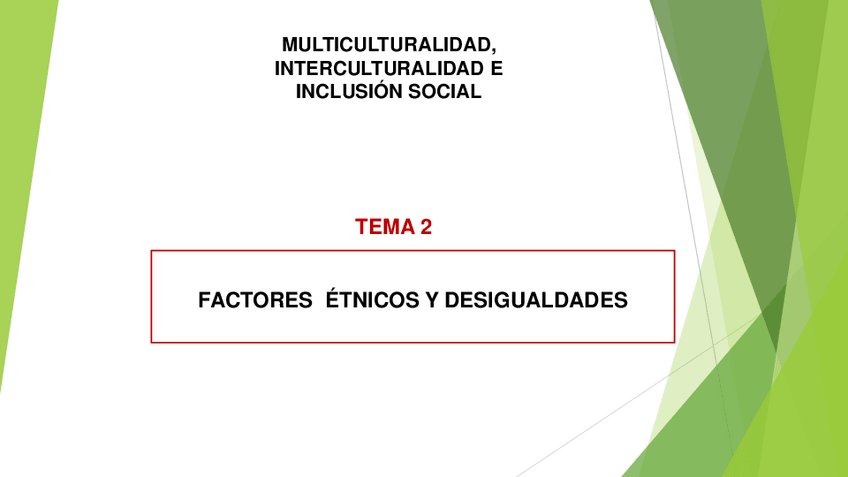 MULTICULTURALIDAD, INTERCULTURALIDAD E INCLUSIÓN SOCIAL

TEMA 2

FACTORES ÉTNICOS Y DESIGUALDADES